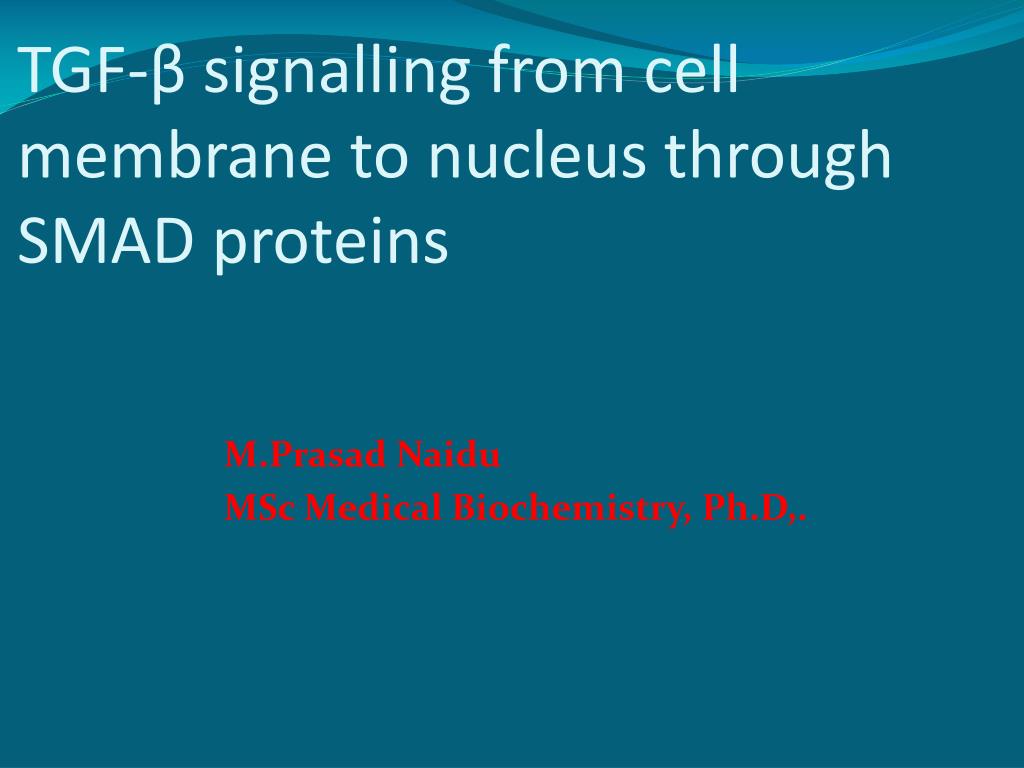 TGF-β signalling from cell membrane to nucleus through SMAD proteins

M.Prasad Naidu
MSc Medical Biochemistry, Ph.D,.